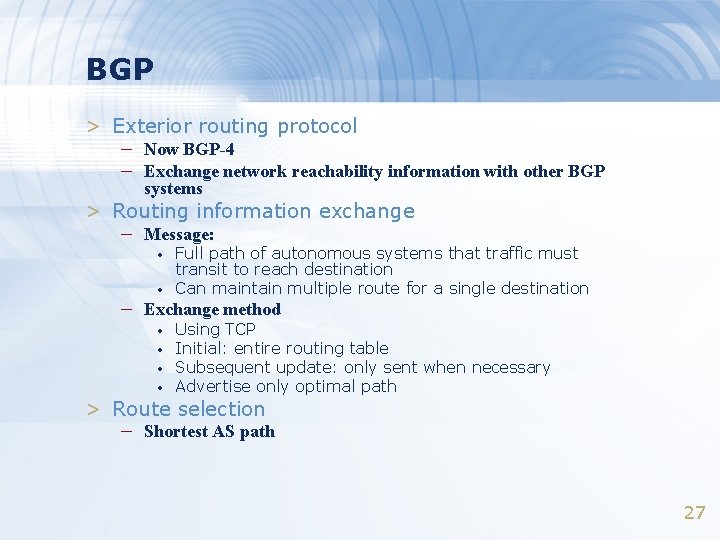 BGP

> Exterior routing protocol
– Now BGP-4
– Exchange network reachability information with other BGP systems
> Routing information exchange
– Message:
• Full path of autonomous systems that traffic must transit to reach destination
• Can maintain multiple route for a single destination
– Exchange method
• Using TCP
• Initial: entire routing table
• Subsequent update: only sent when necessary
• Advertise only optimal path
> Route selection
– Shortest AS path

27